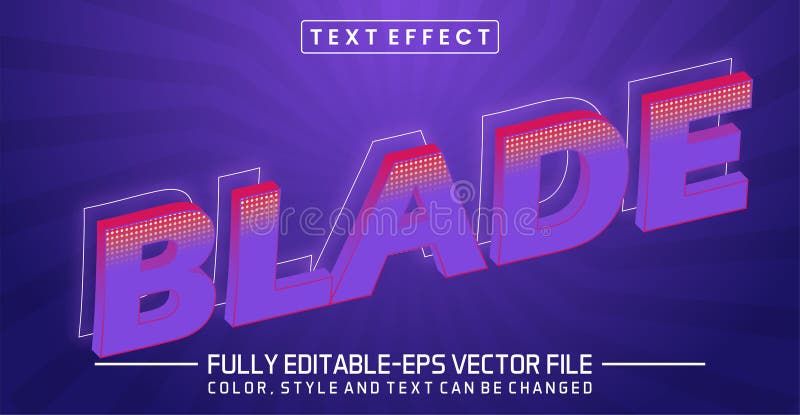 TEXT EFFECT

BLADE

dreamstime

FULLY EDITABLE-EPS VECTOR FILE
COLOR, STYLE AND TEXT CAN BE CHANGED